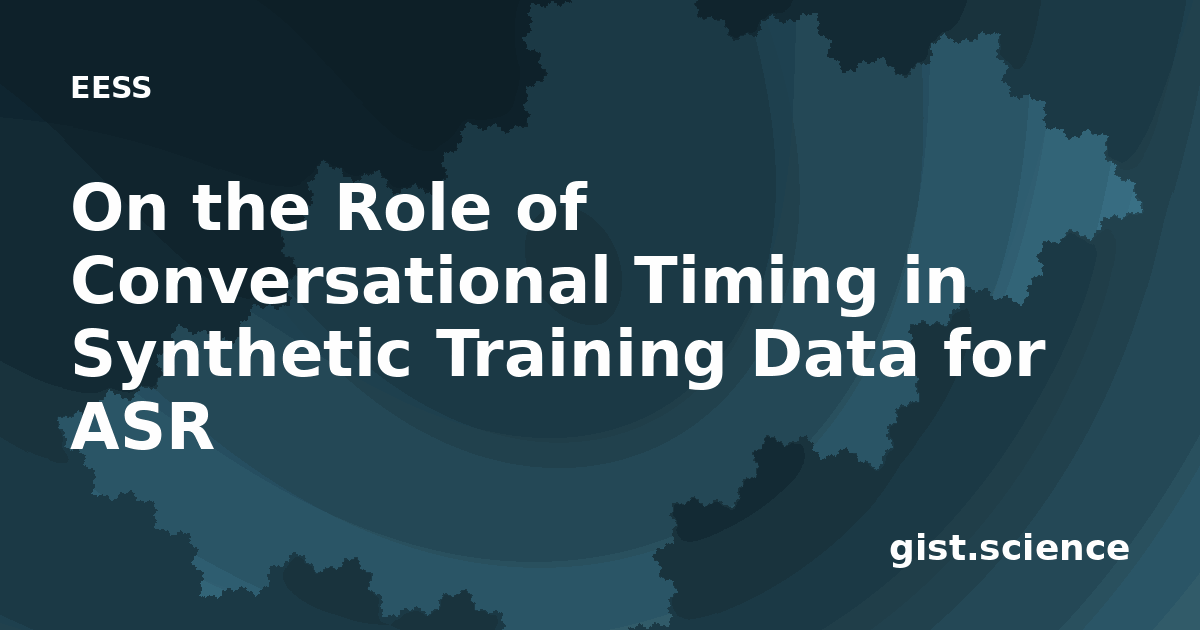 EESS

On the Role of Conversational Timing in Synthetic Training Data for ASR

gist.science